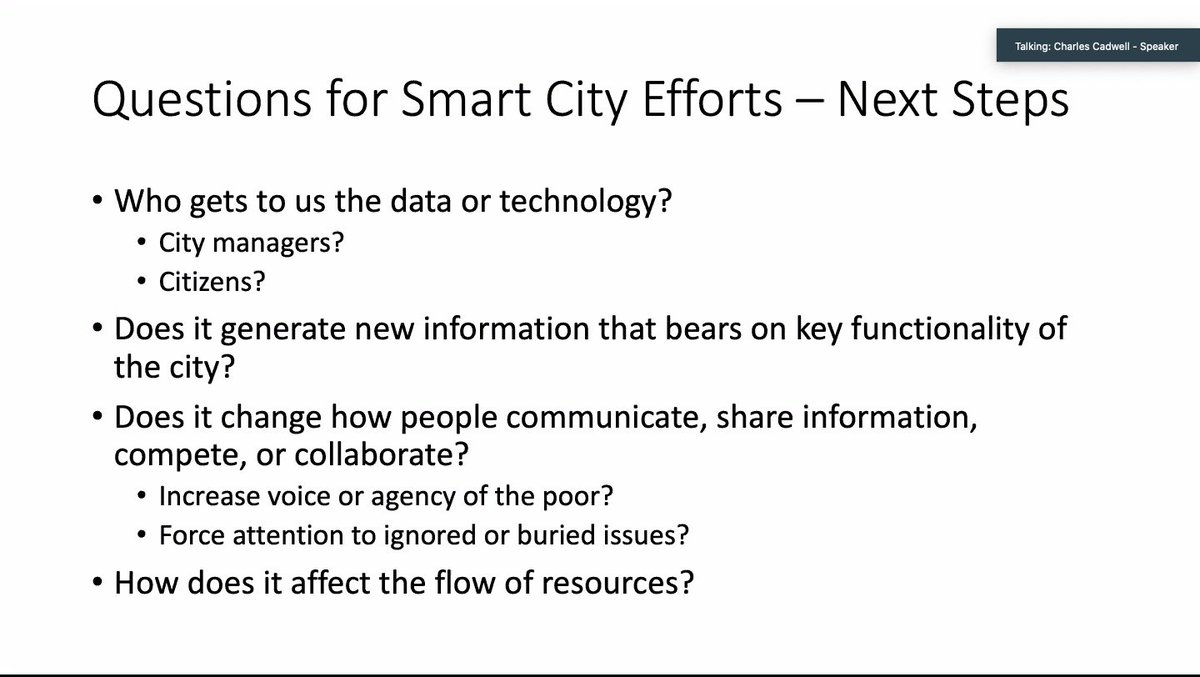 Talking: Charles Cadwell - Speaker

Questions for Smart City Efforts – Next Steps

• Who gets to us the data or technology?
  • City managers?
  • Citizens?
• Does it generate new information that bears on key functionality of the city?
• Does it change how people communicate, share information, compete, or collaborate?
  • Increase voice or agency of the poor?
  • Force attention to ignored or buried issues?
• How does it affect the flow of resources?